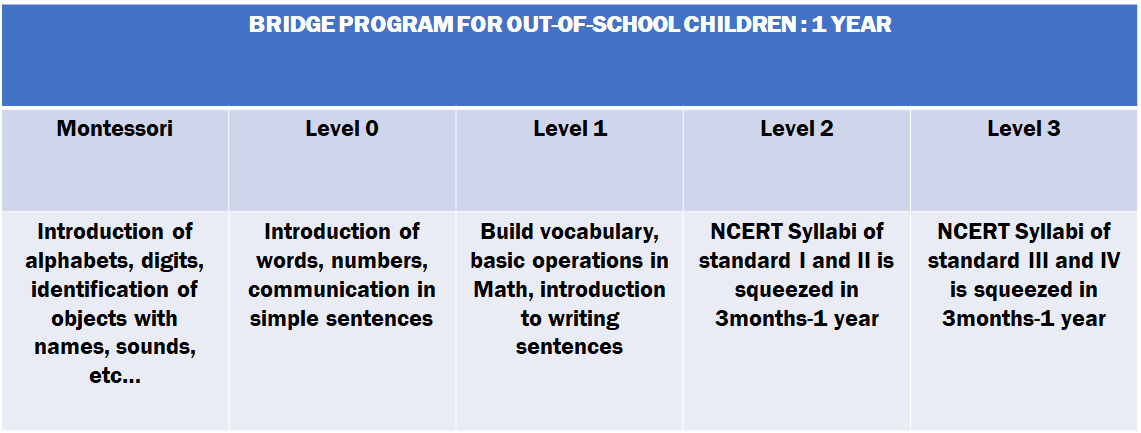 BRIDGE PROGRAM FOR OUT-OF-SCHOOL CHILDREN : 1 YEAR

| Montessori | Level 0 | Level 1 | Level 2 | Level 3 |
|---|---|---|---|---|
| Introduction of alphabets, digits, identification of objects with names, sounds, etc... | Introduction of words, numbers, communication in simple sentences | Build vocabulary, basic operations in Math, introduction to writing sentences | NCERT Syllabi of standard I and II is squeezed in 3months-1 year | NCERT Syllabi of standard III and IV is squeezed in 3months-1 year |